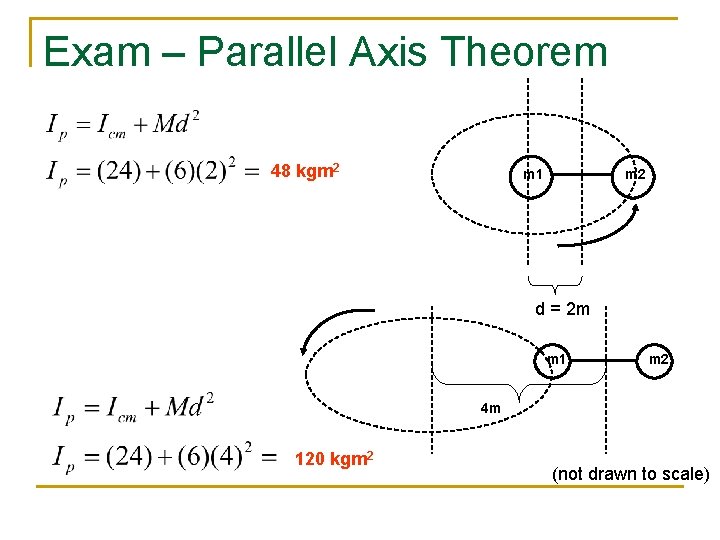 Exam – Parallel Axis Theorem

$I_p = I_{cm} + Md^2$

$I_p = (24) + (6)(2)^2 =$ 48 kgm$^2$

m1

m2

d = 2m

m1

m2

4m

$I_p = I_{cm} + Md^2$

$I_p = (24) + (6)(4)^2 =$ 120 kgm$^2$

(not drawn to scale)